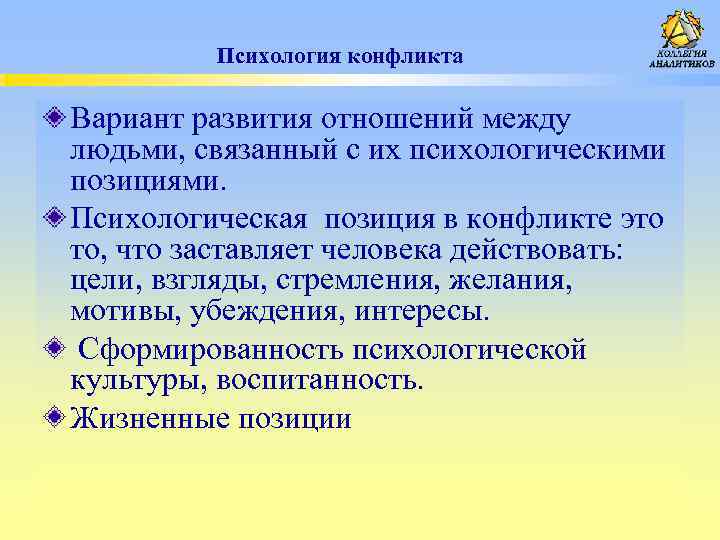 Психология конфликта

КОЛЛЕГИЯ АНАЛИТИКОВ

Вариант развития отношений между людьми, связанный с их психологическими позициями.

Психологическая позиция в конфликте это то, что заставляет человека действовать: цели, взгляды, стремления, желания, мотивы, убеждения, интересы.

Сформированность психологической культуры, воспитанность.

Жизненные позиции